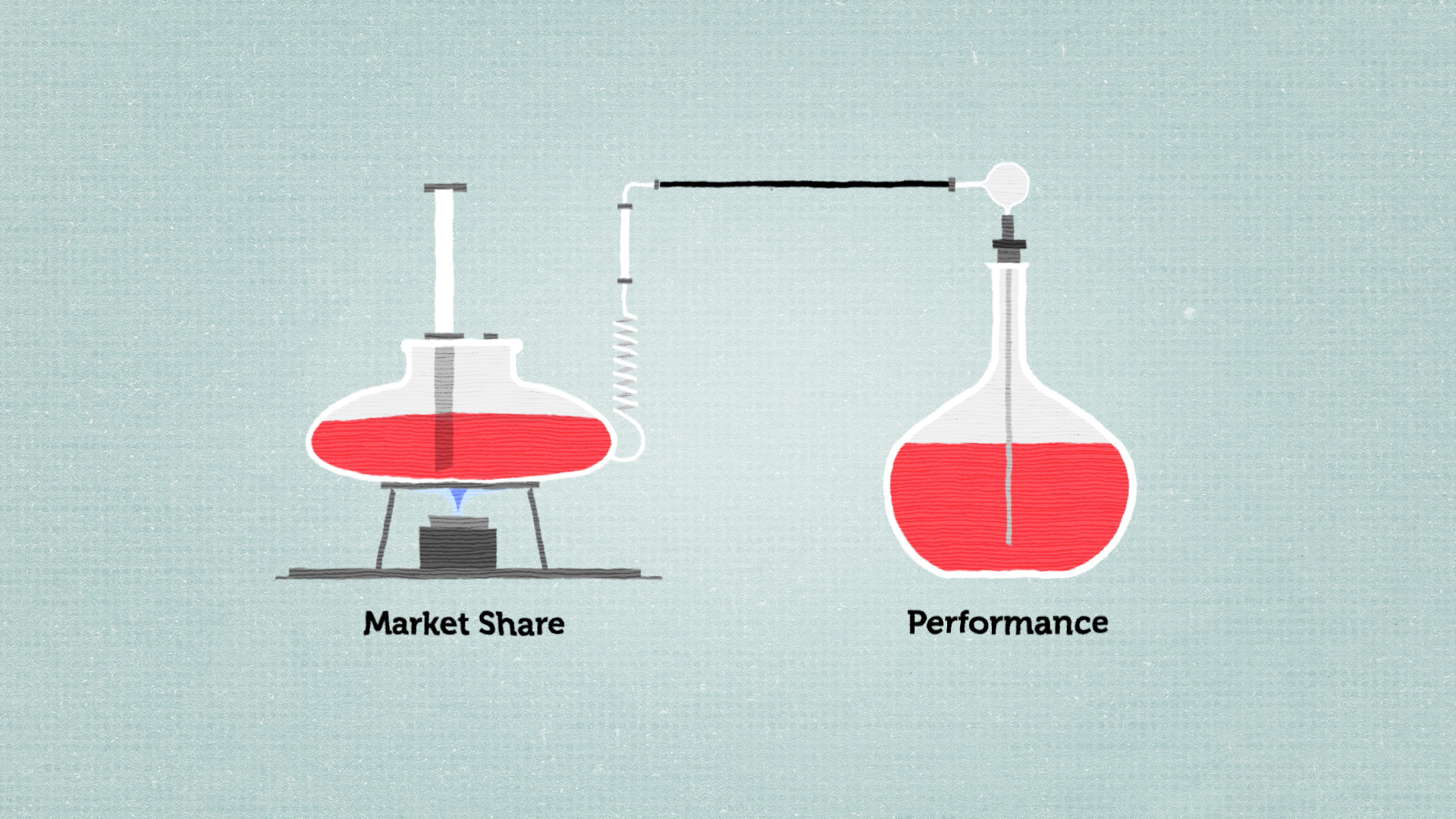 Market Share

Performance